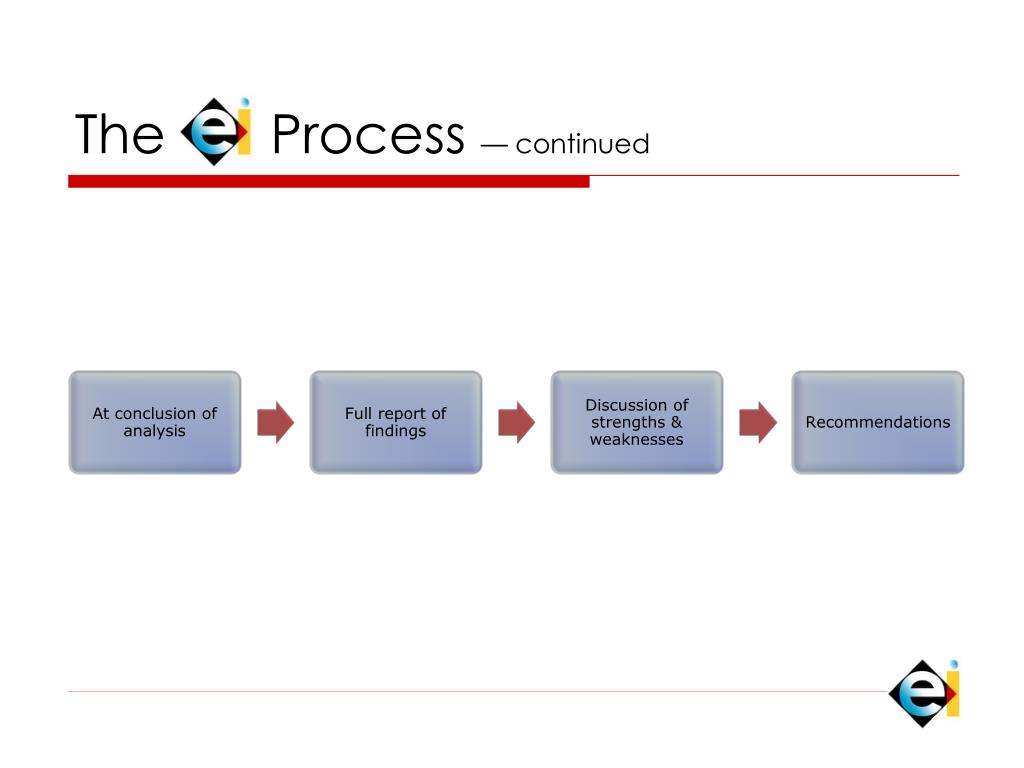 The ei Process — continued

At conclusion of analysis

Full report of findings

Discussion of strengths & weaknesses

Recommendations

ei